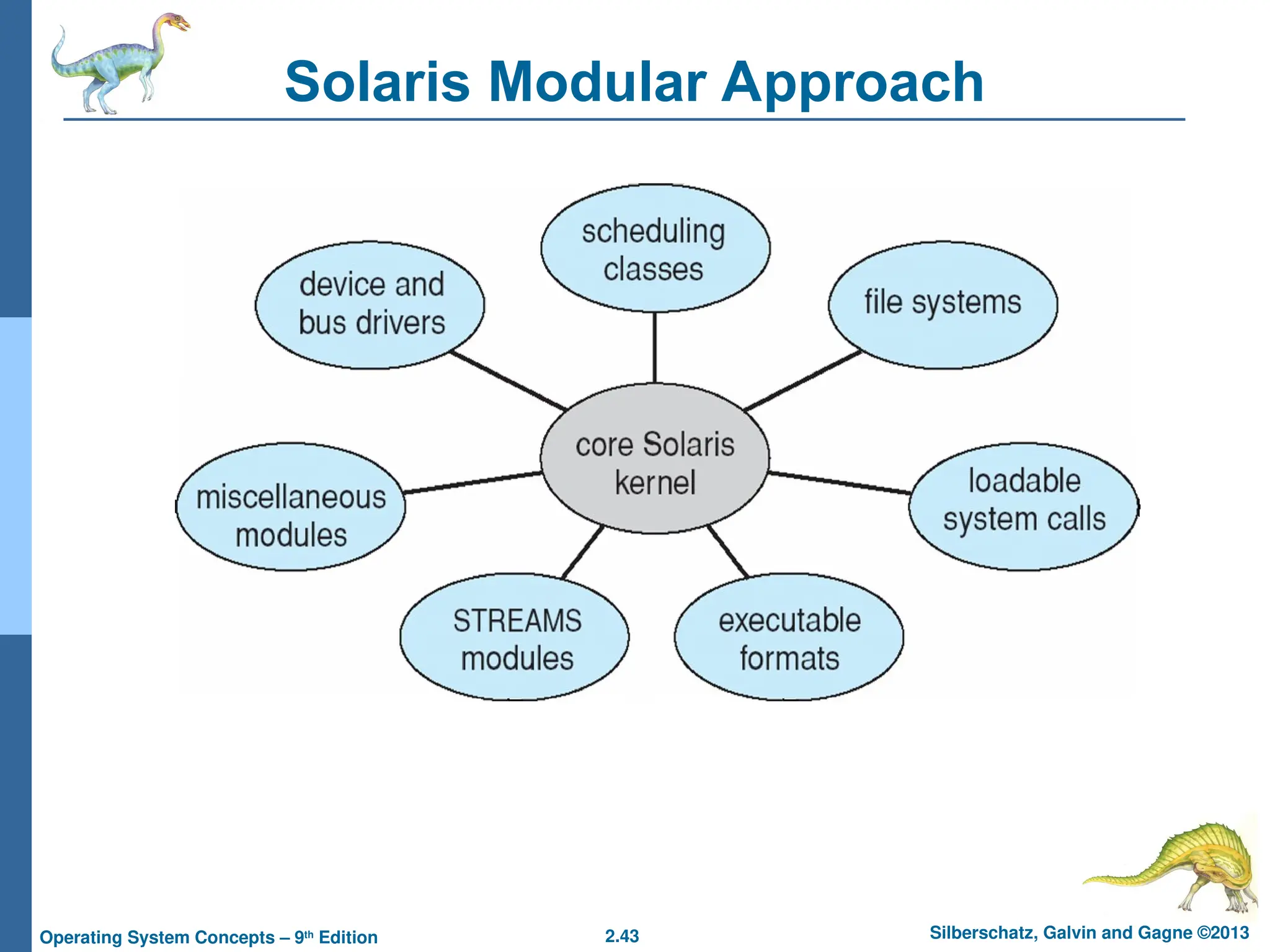 Solaris Modular Approach

scheduling classes

device and bus drivers

file systems

core Solaris kernel

miscellaneous modules

loadable system calls

STREAMS modules

executable formats

Operating System Concepts – 9th Edition

2.43

Silberschatz, Galvin and Gagne ©2013